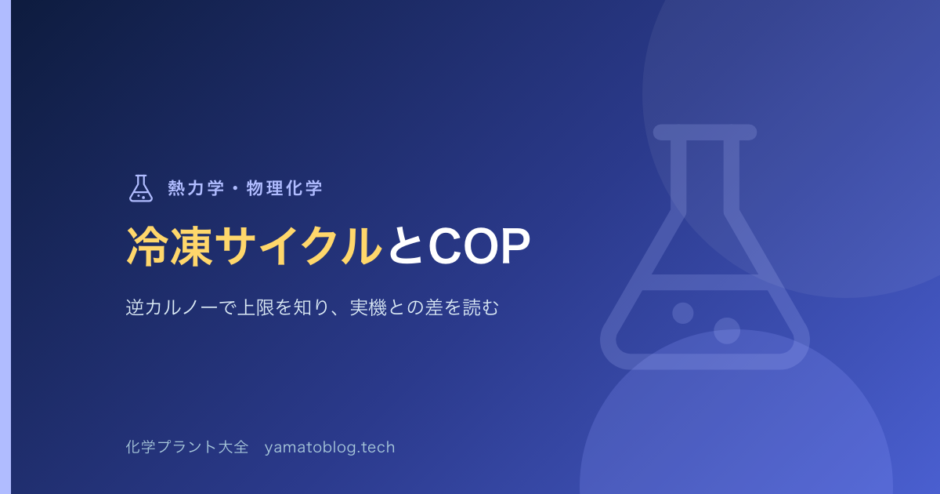 熱力学・物理化学

冷凍サイクルとCOP

逆カルノーで上限を知り、実機との差を読む

化学プラント大全　yamatoblog.tech